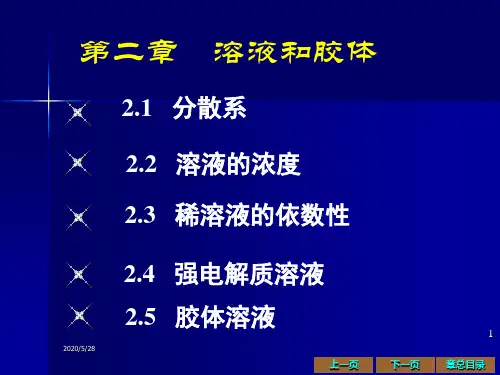 第二章　溶液和胶体

2.1　分散系

2.2　溶液的浓度

2.3　稀溶液的依数性

2.4　强电解质溶液

2.5　胶体溶液

1

2020/5/28

上一页　下一页　章总目录